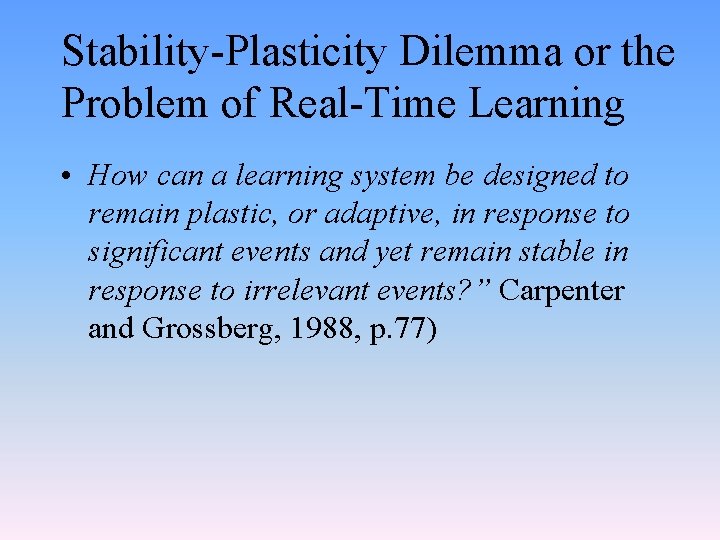 Stability-Plasticity Dilemma or the Problem of Real-Time Learning

• How can a learning system be designed to remain plastic, or adaptive, in response to significant events and yet remain stable in response to irrelevant events?” Carpenter and Grossberg, 1988, p.77)